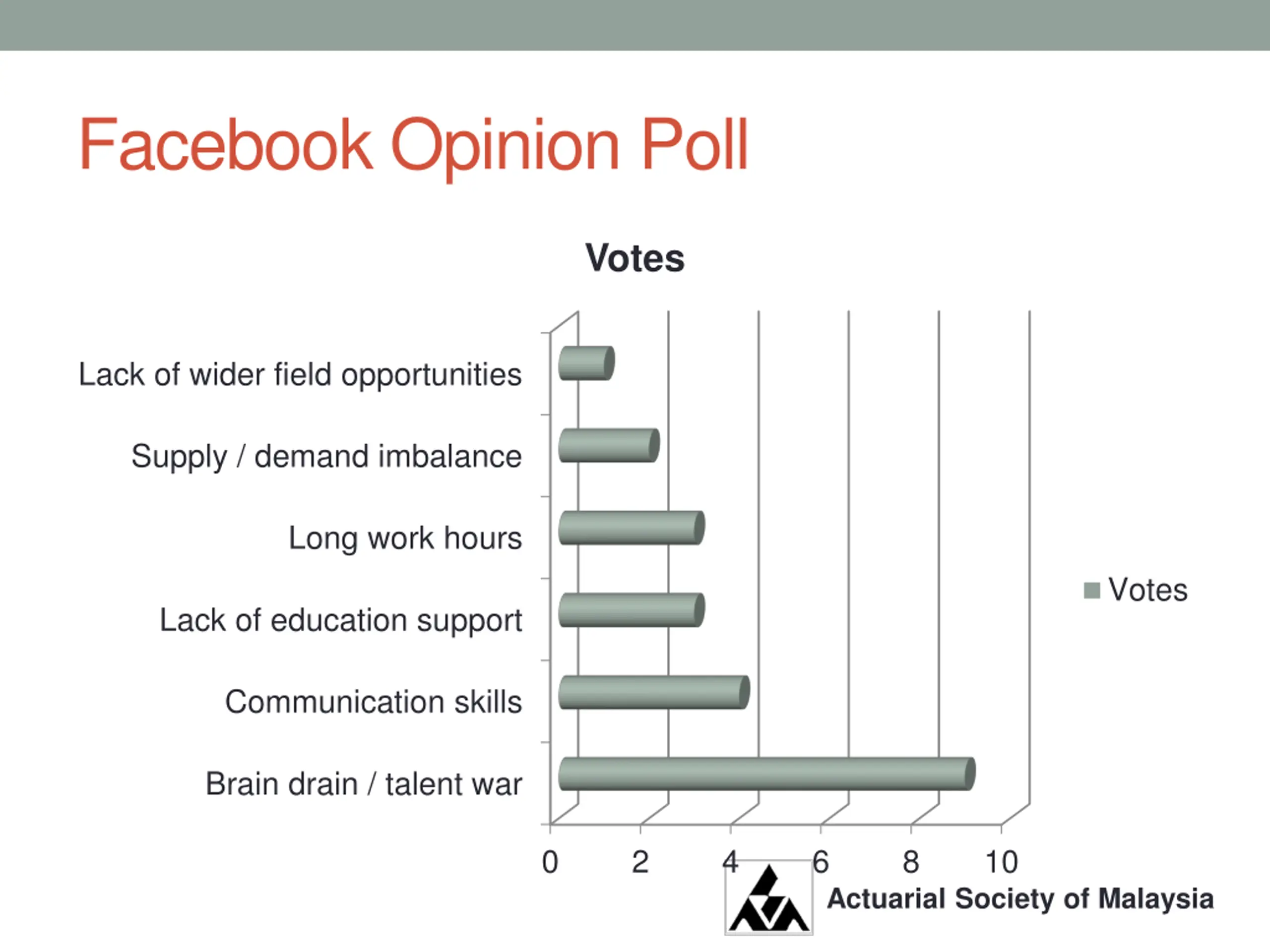 Facebook Opinion Poll

Votes

Lack of wider field opportunities
Supply / demand imbalance
Long work hours
Lack of education support
Communication skills
Brain drain / talent war

0 2 4 6 8 10

Votes

Actuarial Society of Malaysia